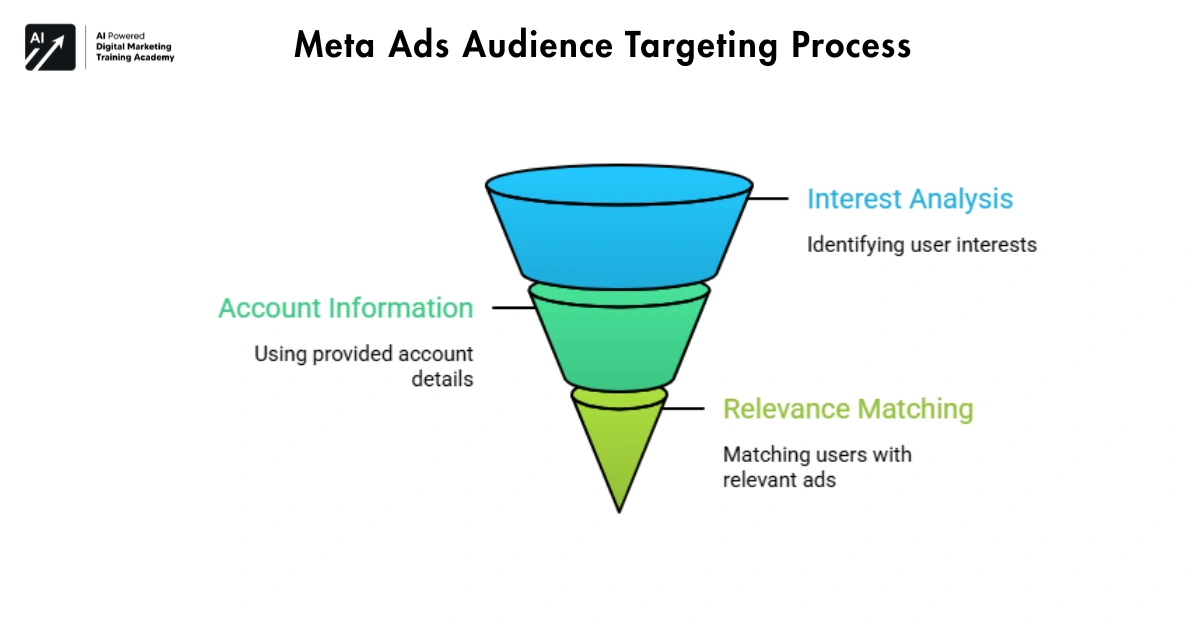 AI
AI Powered
Digital Marketing
Training Academy

Meta Ads Audience Targeting Process

Interest Analysis

Identifying user interests

Account Information

Using provided account details

Relevance Matching

Matching users with relevant ads